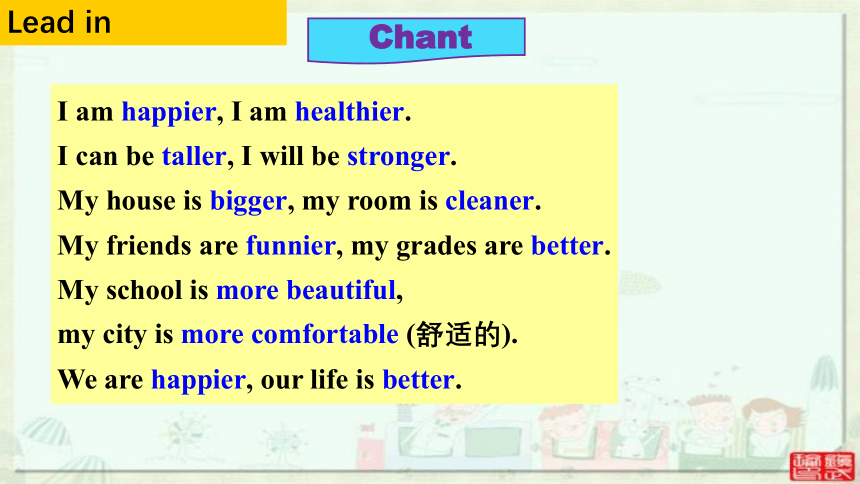 Lead in

Chant

I am happier, I am healthier.
I can be taller, I will be stronger.
My house is bigger, my room is cleaner.
My friends are funnier, my grades are better.
My school is more beautiful,
my city is more comfortable (舒适的).
We are happier, our life is better.